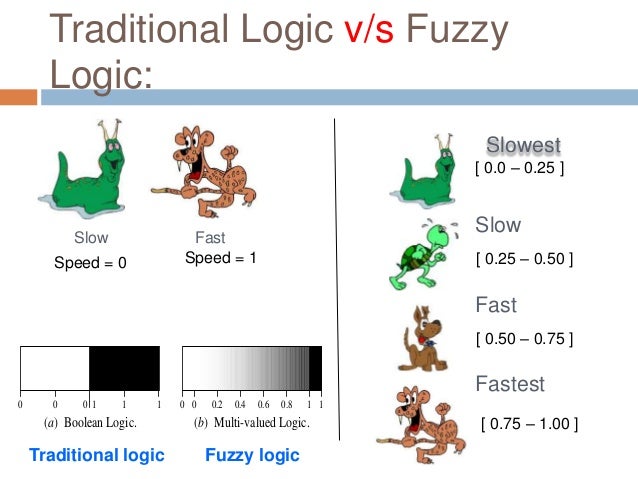 Traditional Logic v/s Fuzzy Logic:

Slow
Speed = 0

Fast
Speed = 1

0 0 0 1 1 1
(a) Boolean Logic.

0 0 0.2 0.4 0.6 0.8 1 1
(b) Multi-valued Logic.

Traditional logic

Fuzzy logic

Slowest
[ 0.0 – 0.25 ]

Slow
[ 0.25 – 0.50 ]

Fast
[ 0.50 – 0.75 ]

Fastest
[ 0.75 – 1.00 ]